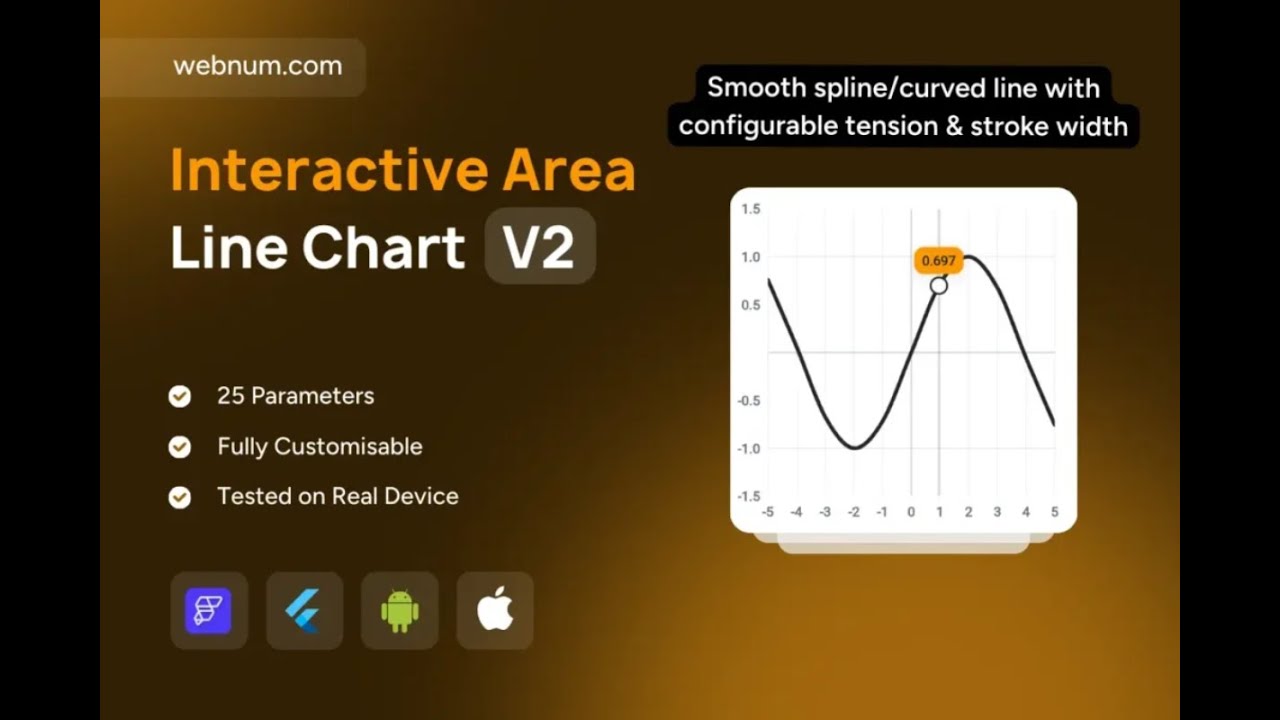 webnum.com

Interactive Area
Line Chart V2

25 Parameters
Fully Customisable
Tested on Real Device

Smooth spline/curved line with configurable tension & stroke width

1.5
1.0
0.5
-0.5
-1.0
-1.5
0.697
-5 -4 -3 -2 -1 0 1 2 3 4 5